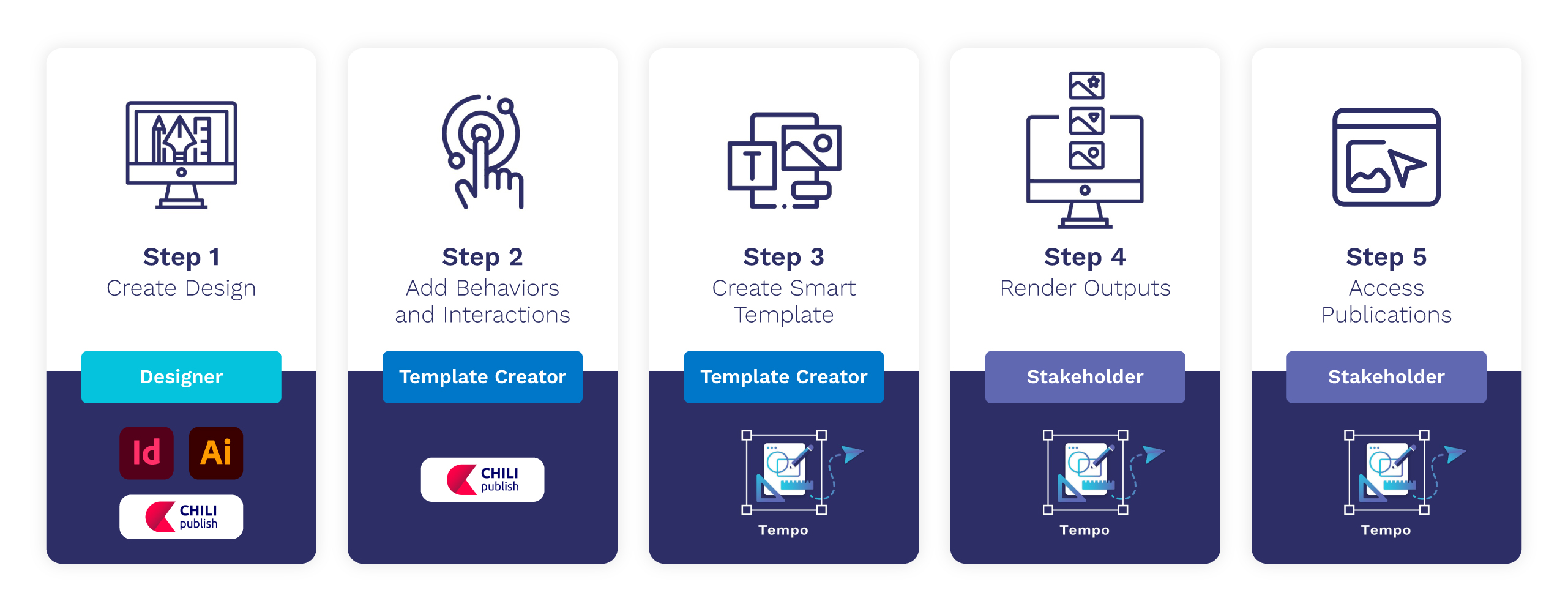 Step 1
Create Design

Designer

Id Ai

CHILI publish

Step 2
Add Behaviors and Interactions

Template Creator

CHILI publish

Step 3
Create Smart Template

Template Creator

Tempo

Step 4
Render Outputs

Stakeholder

Tempo

Step 5
Access Publications

Stakeholder

Tempo